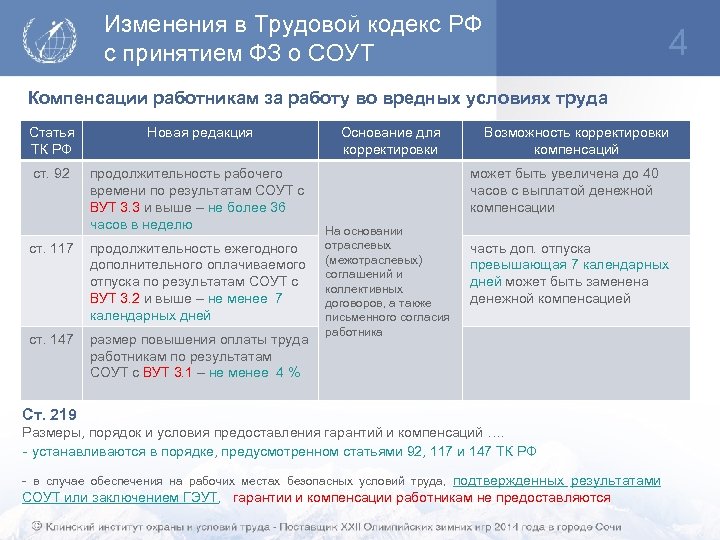 Изменения в Трудовой кодекс РФ с принятием ФЗ о СОУТ

4

Компенсации работникам за работу во вредных условиях труда

| Статья ТК РФ | Новая редакция | Основание для корректировки | Возможность корректировки компенсаций |
|---|---|---|---|
| ст. 92 | продолжительность рабочего времени по результатам СОУТ с ВУТ 3.3 и выше – не более 36 часов в неделю | На основании отраслевых (межотраслевых) соглашений и коллективных договоров, а также письменного согласия работника | может быть увеличена до 40 часов с выплатой денежной компенсации |
| ст. 117 | продолжительность ежегодного дополнительного оплачиваемого отпуска по результатам СОУТ с ВУТ 3.2 и выше – не менее 7 календарных дней | | часть доп. отпуска превышающая 7 календарных дней может быть заменена денежной компенсацией |
| ст. 147 | размер повышения оплаты труда работникам по результатам СОУТ с ВУТ 3.1 – не менее 4 % | | |

Ст. 219
Размеры, порядок и условия предоставления гарантий и компенсаций ….
- устанавливаются в порядке, предусмотренном статьями 92, 117 и 147 ТК РФ

- в случае обеспечения на рабочих местах безопасных условий труда, подтвержденных результатами СОУТ или заключением ГЭУТ, гарантии и компенсации работникам не предоставляются

© Клинский институт охраны и условий труда - Поставщик XXII Олимпийских зимних игр 2014 года в городе Сочи